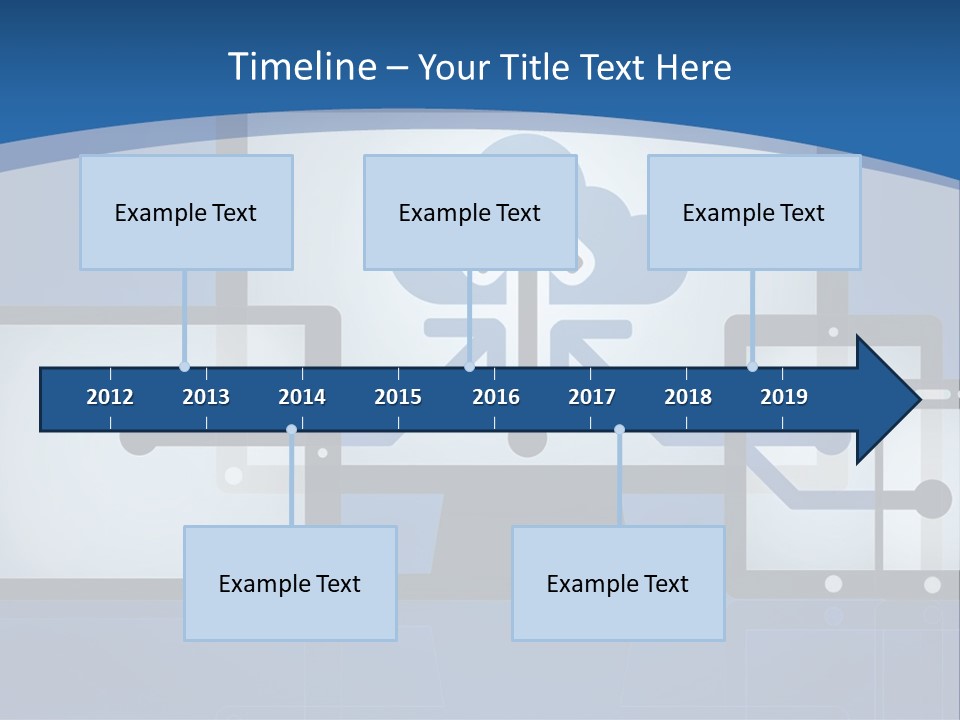 Timeline – Your Title Text Here

Example Text

Example Text

Example Text

2012 2013 2014 2015 2016 2017 2018 2019

Example Text

Example Text